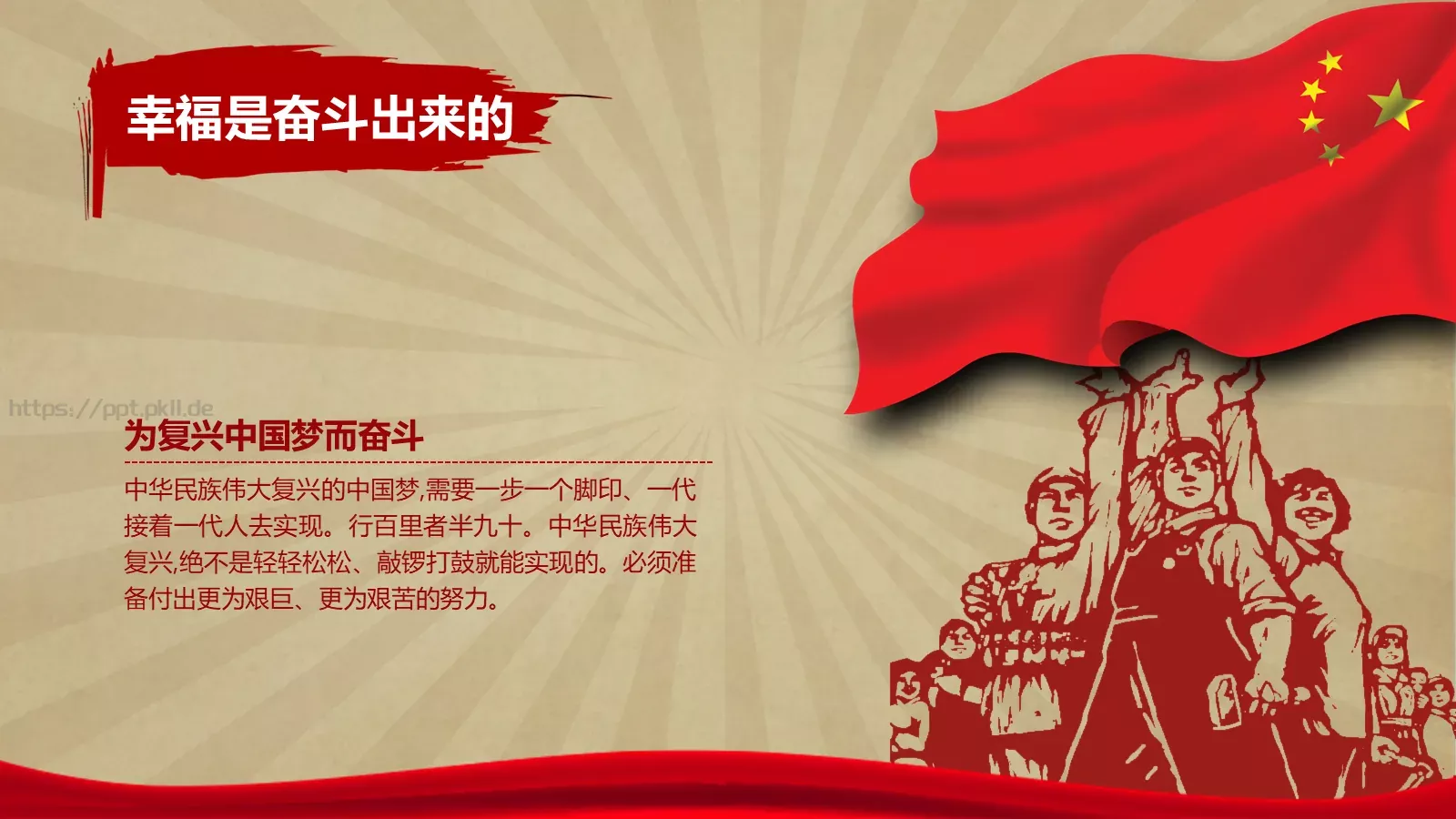 幸福是奋斗出来的

https://ppt.pkll.de

为复兴中国梦而奋斗

中华民族伟大复兴的中国梦,需要一步一个脚印、一代接着一代人去实现。行百里者半九十。中华民族伟大复兴,绝不是轻轻松松、敲锣打鼓就能实现的。必须准备付出更为艰巨、更为艰苦的努力。